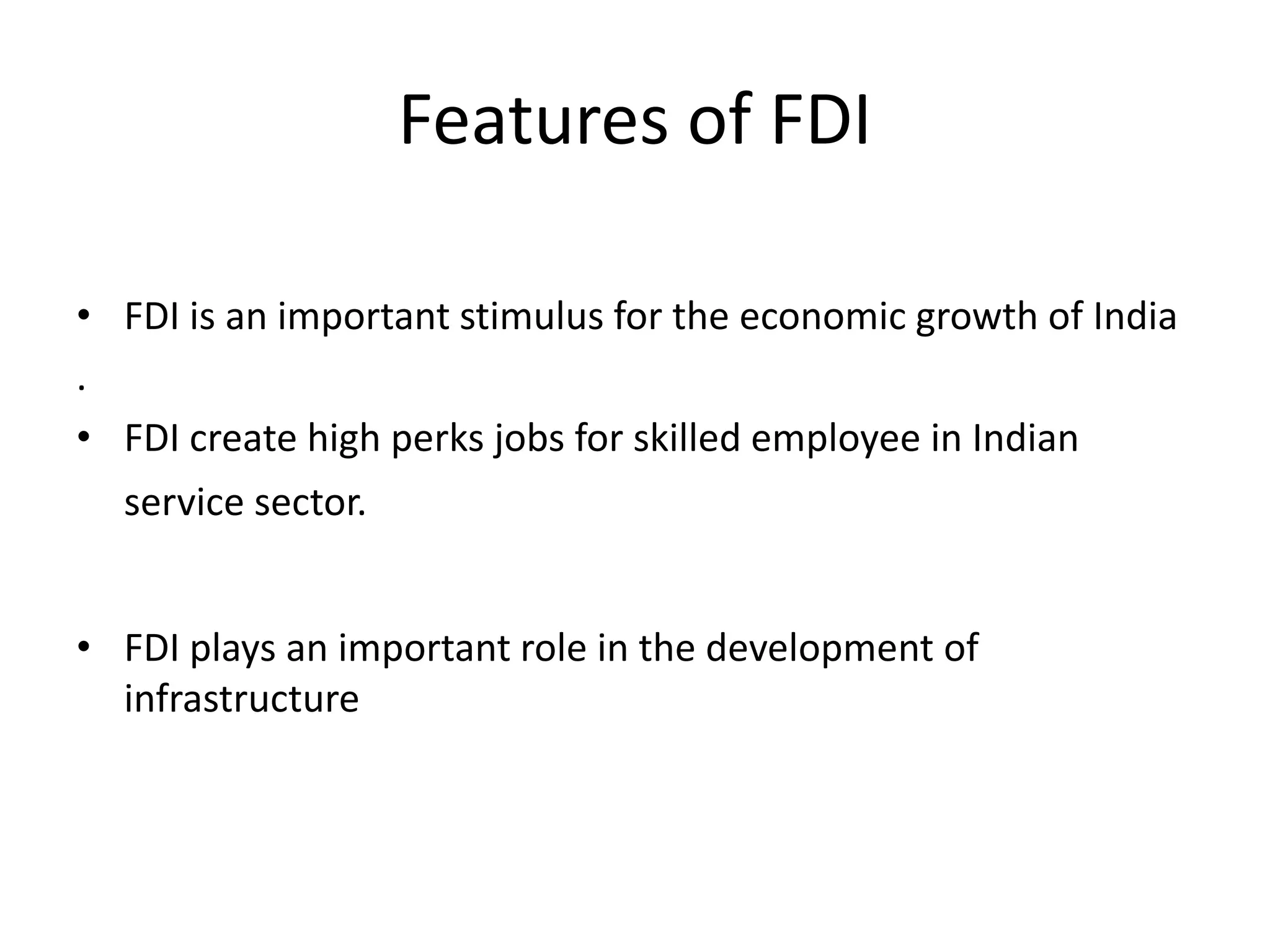 Features of FDI

• FDI is an important stimulus for the economic growth of India
.
• FDI create high perks jobs for skilled employee in Indian service sector.

• FDI plays an important role in the development of infrastructure